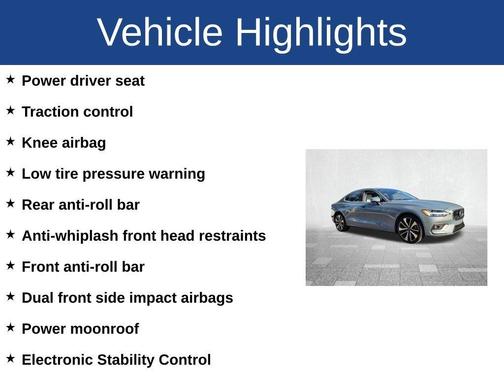 Vehicle Highlights

★ Power driver seat

★ Traction control

★ Knee airbag

★ Low tire pressure warning

★ Rear anti-roll bar

★ Anti-whiplash front head restraints

★ Front anti-roll bar

★ Dual front side impact airbags

★ Power moonroof

★ Electronic Stability Control